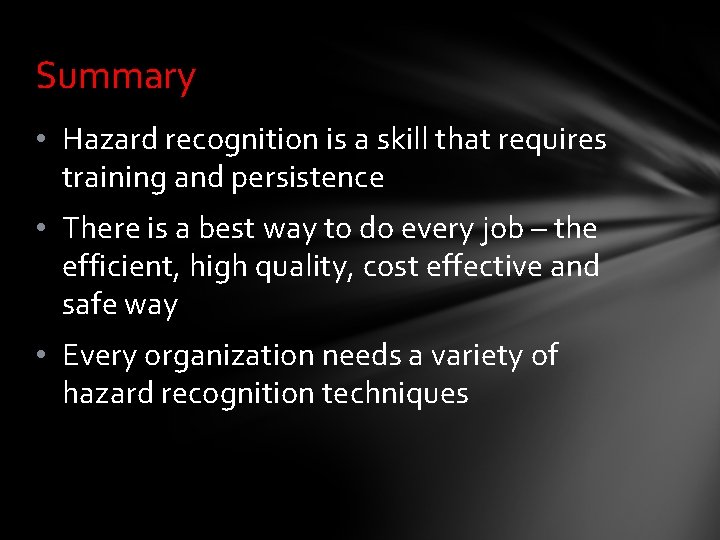 Summary

• Hazard recognition is a skill that requires training and persistence

• There is a best way to do every job – the efficient, high quality, cost effective and safe way

• Every organization needs a variety of hazard recognition techniques